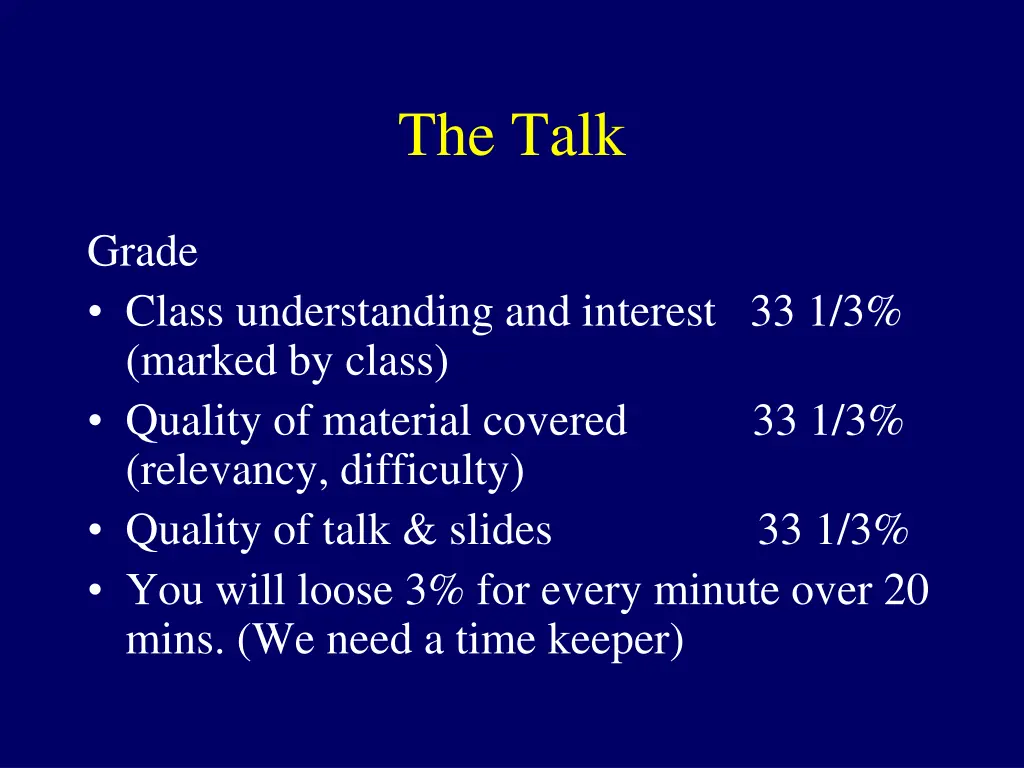 The Talk

Grade

• Class understanding and interest 33 1/3% (marked by class)
• Quality of material covered 33 1/3% (relevancy, difficulty)
• Quality of talk & slides 33 1/3%
• You will loose 3% for every minute over 20 mins. (We need a time keeper)